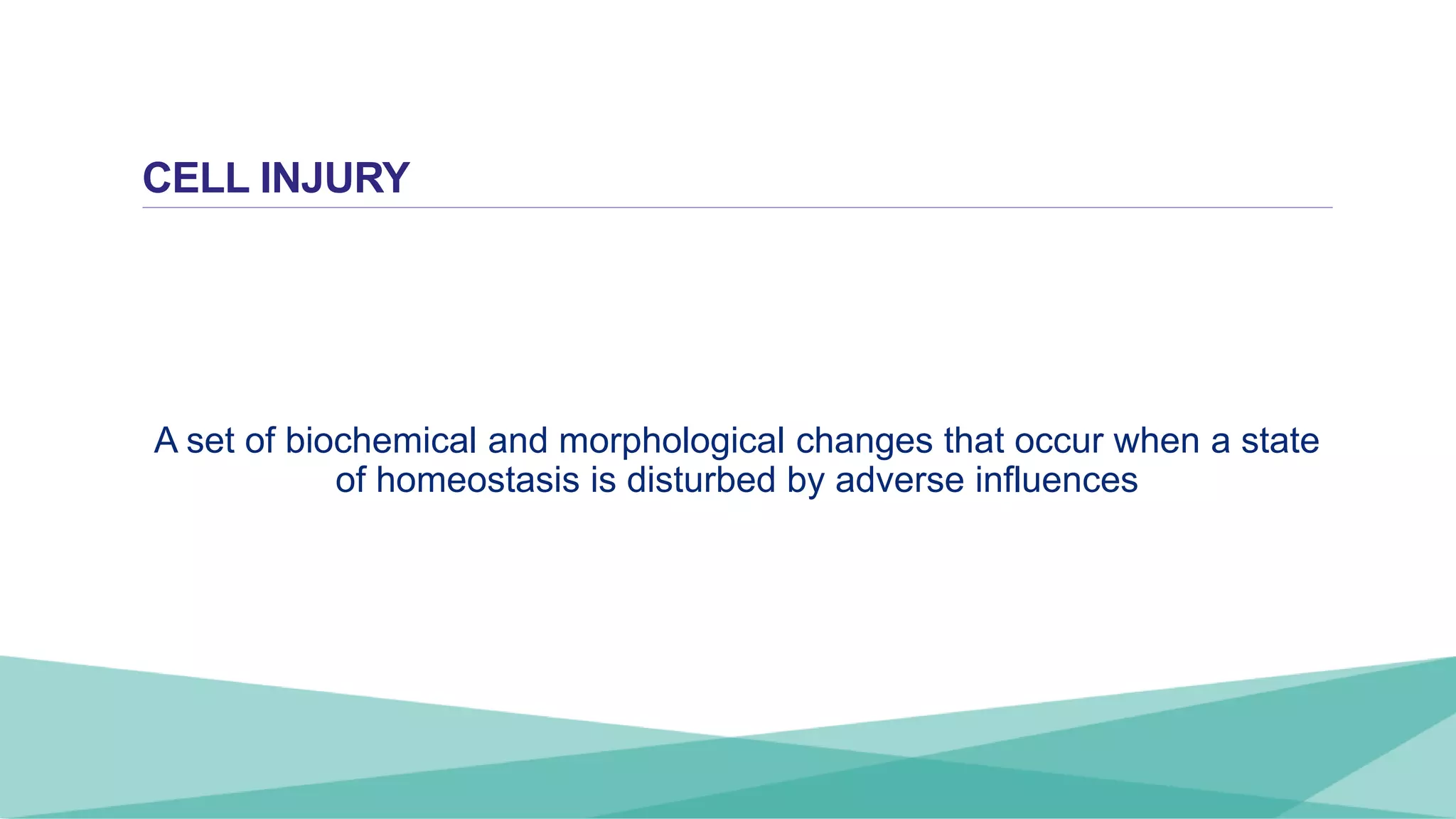 CELL INJURY

A set of biochemical and morphological changes that occur when a state of homeostasis is disturbed by adverse influences